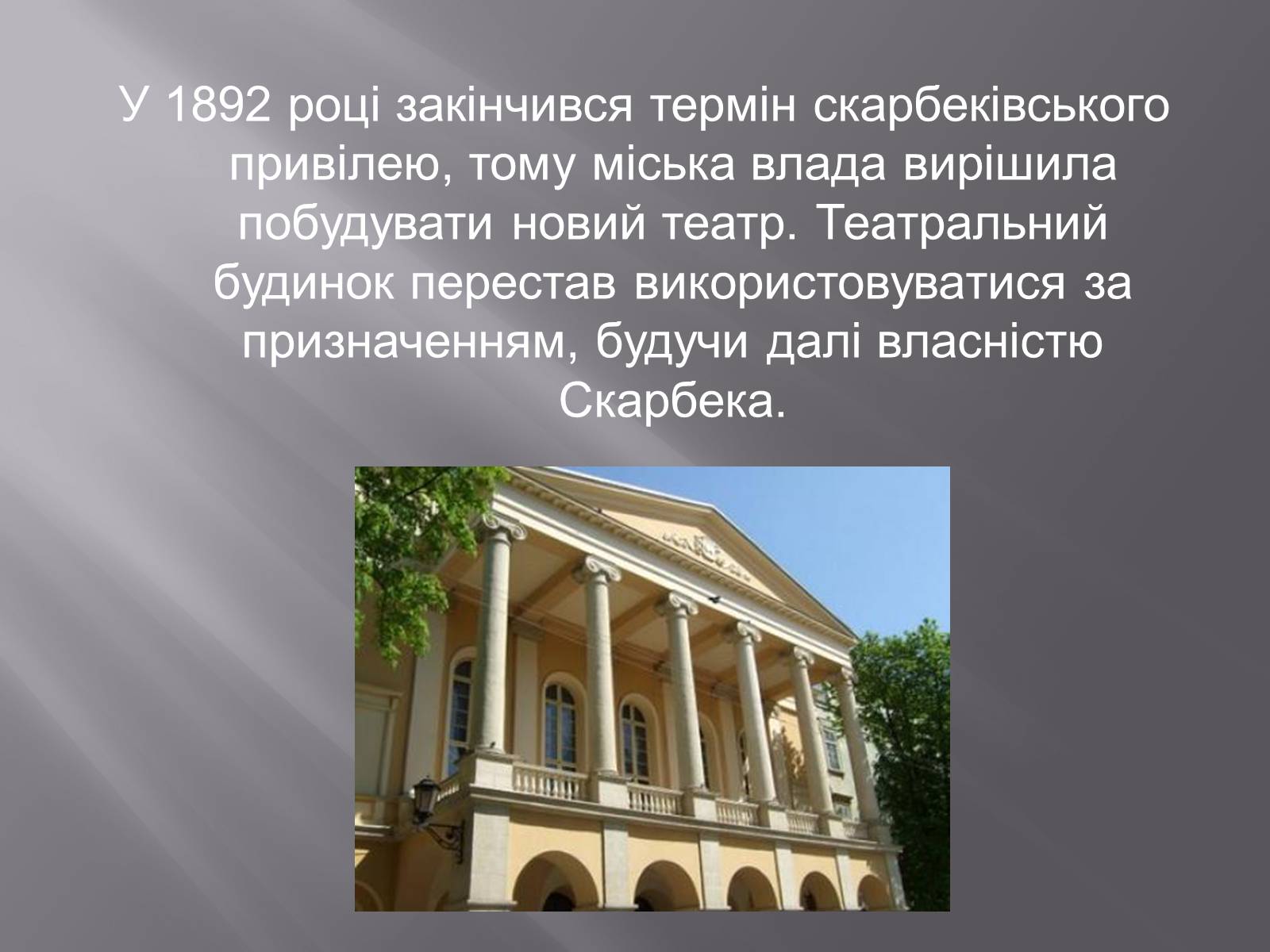 У 1892 році закінчився термін скарбеківського привілею, тому міська влада вирішила побудувати новий театр. Театральний будинок перестав використовуватися за призначенням, будучи далі власністю Скарбека.